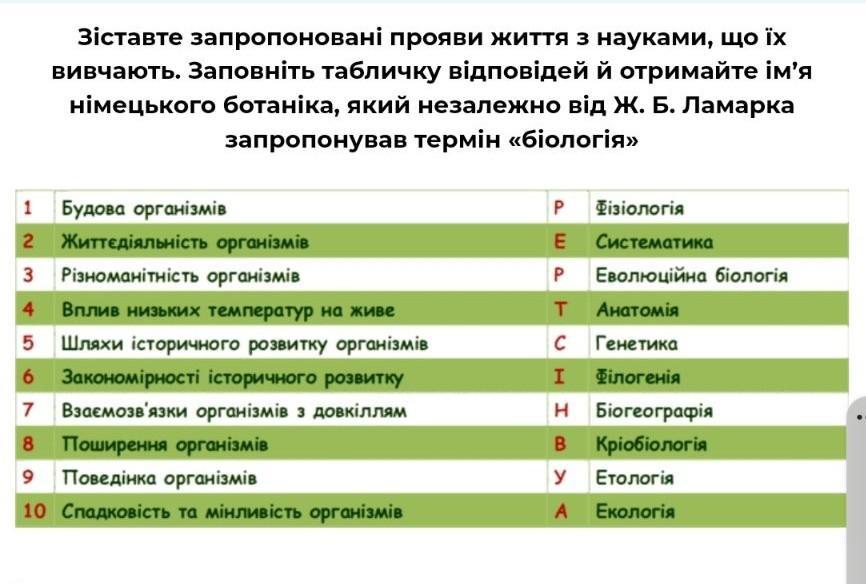 Зіставте запропоновані прояви життя з науками, що їх вивчають. Заповніть табличку відповідей й отримайте ім'я німецького ботаніка, який незалежно від Ж. Б. Ламарка запропонував термін «біологія»

| 1 | Будова організмів | Р | Фізіологія |
|---|---|---|---|
| 2 | Життєдіяльність організмів | Е | Систематика |
| 3 | Різноманітність організмів | Р | Еволюційна біологія |
| 4 | Вплив низьких температур на живе | Т | Анатомія |
| 5 | Шляхи історичного розвитку організмів | С | Генетика |
| 6 | Закономірності історичного розвитку | І | Філогенія |
| 7 | Взаємозв'язки організмів з довкіллям | Н | Біогеографія |
| 8 | Поширення організмів | В | Кріобіологія |
| 9 | Поведінка організмів | У | Етологія |
| 10 | Спадковість та мінливість організмів | А | Екологія |